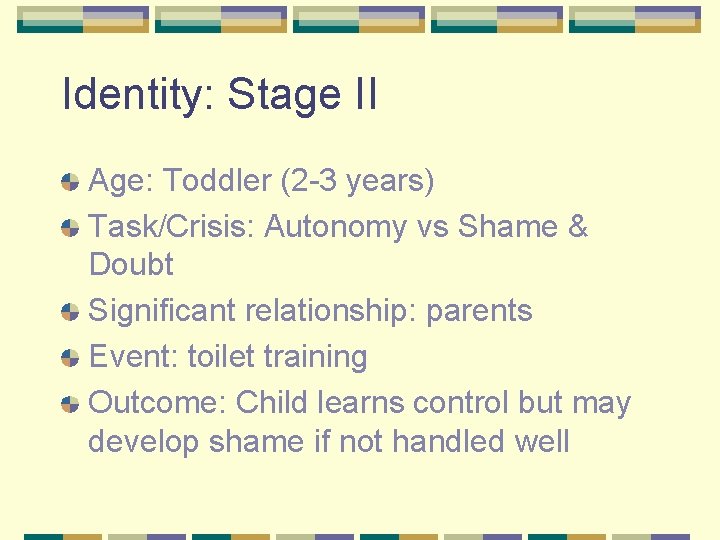 Identity: Stage II

Age: Toddler (2-3 years)

Task/Crisis: Autonomy vs Shame & Doubt

Significant relationship: parents

Event: toilet training

Outcome: Child learns control but may develop shame if not handled well